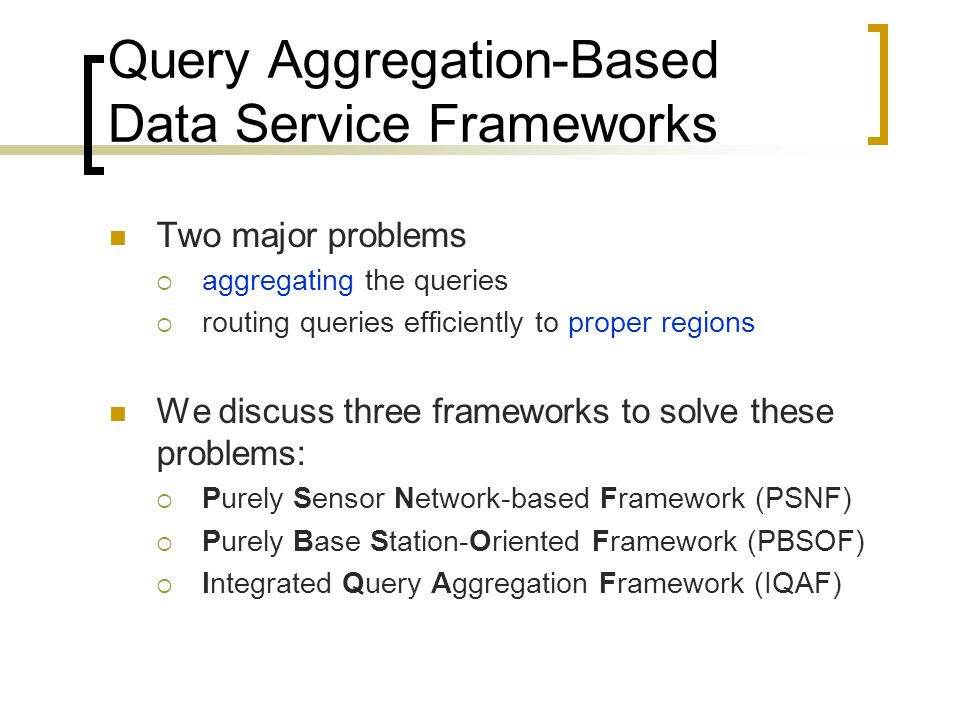 Query Aggregation-Based Data Service Frameworks

Two major problems

aggregating the queries

routing queries efficiently to proper regions

We discuss three frameworks to solve these problems:

Purely Sensor Network-based Framework (PSNF)

Purely Base Station-Oriented Framework (PBSOF)

Integrated Query Aggregation Framework (IQAF)